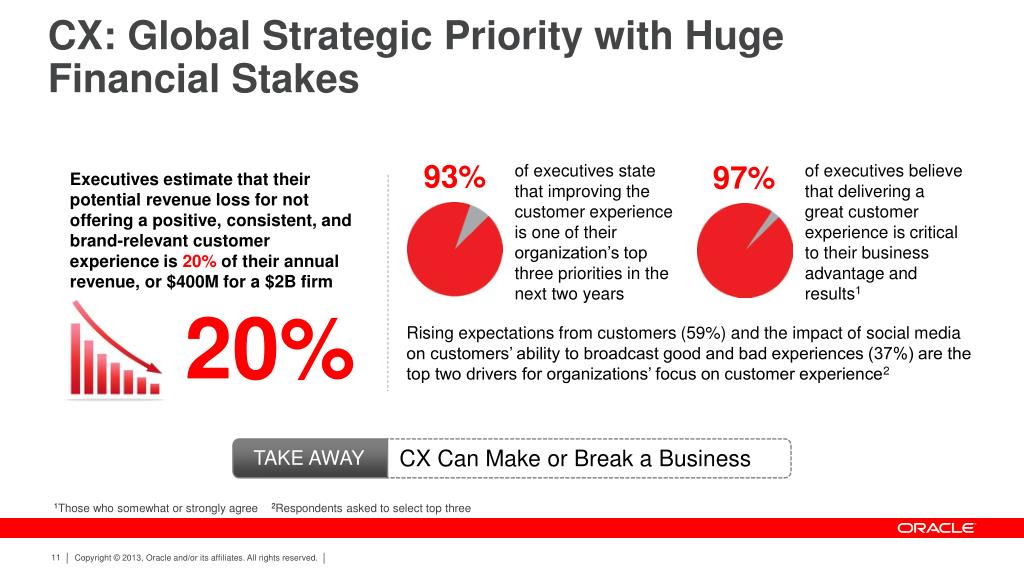 CX: Global Strategic Priority with Huge Financial Stakes

Executives estimate that their potential revenue loss for not offering a positive, consistent, and brand-relevant customer experience is 20% of their annual revenue, or $400M for a $2B firm

20%

93% of executives state that improving the customer experience is one of their organization's top three priorities in the next two years

97% of executives believe that delivering a great customer experience is critical to their business advantage and results$^1$

Rising expectations from customers (59%) and the impact of social media on customers' ability to broadcast good and bad experiences (37%) are the top two drivers for organizations' focus on customer experience$^2$

TAKE AWAY CX Can Make or Break a Business

$^1$Those who somewhat or strongly agree $^2$Respondents asked to select top three

ORACLE

11 | Copyright © 2013, Oracle and/or its affiliates. All rights reserved. |